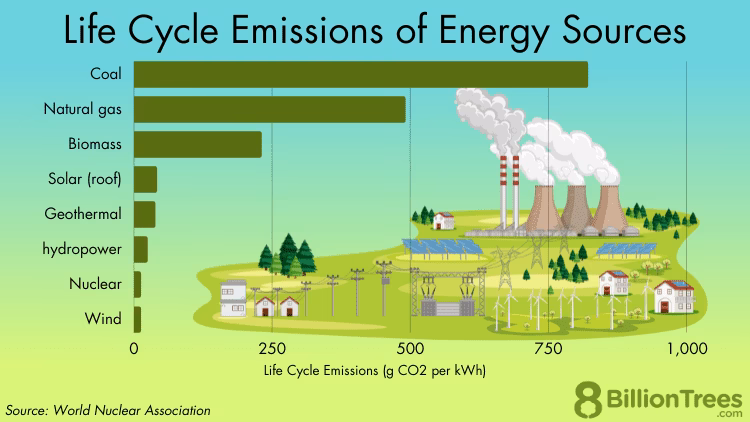 Life Cycle Emissions of Energy Sources

Coal
Natural gas
Biomass
Solar (roof)
Geothermal
hydropower
Nuclear
Wind

0
250
500
750
1,000

Life Cycle Emissions (g CO2 per kWh)

Source: World Nuclear Association

8 BillionTrees .com